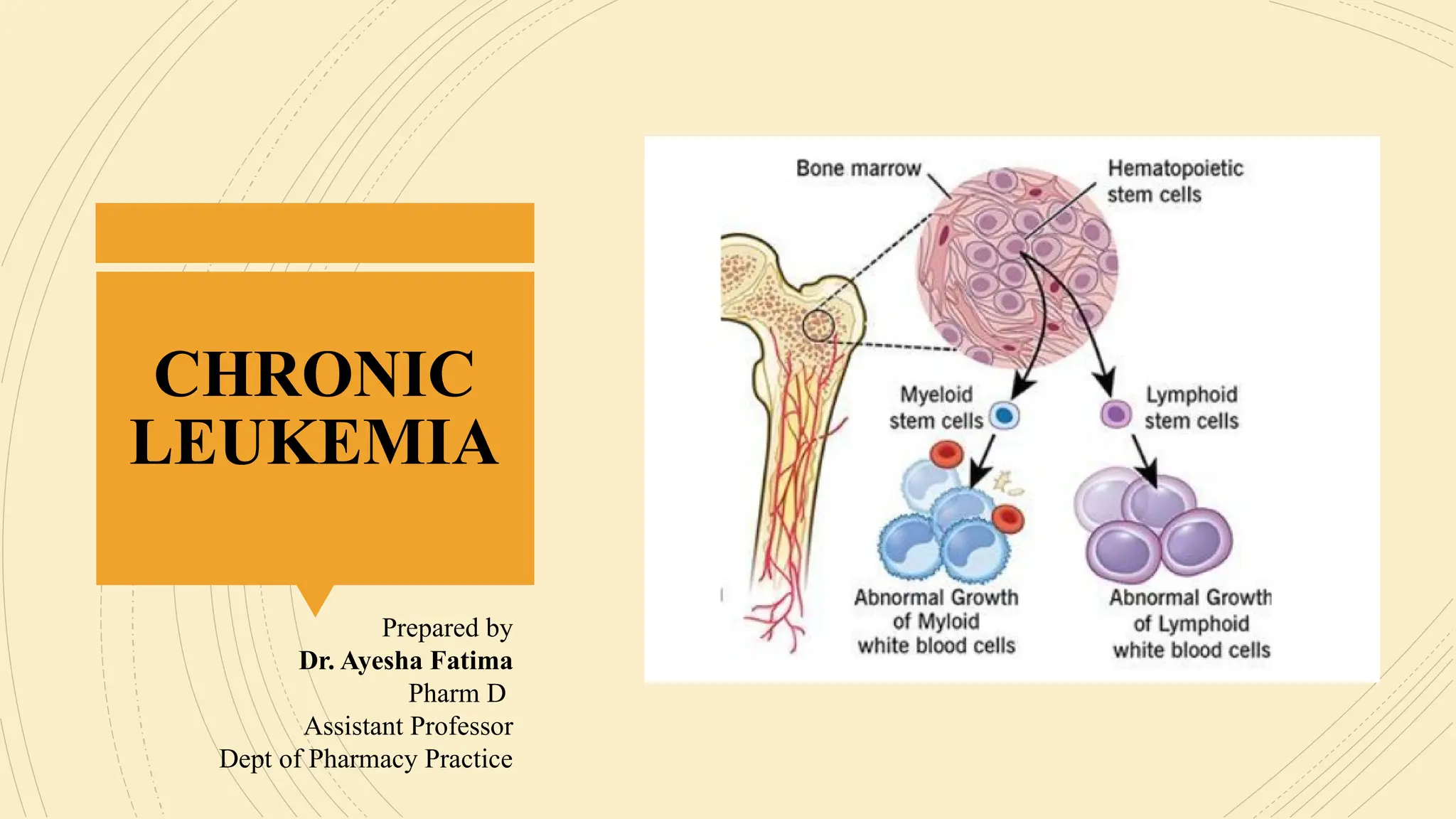 CHRONIC LEUKEMIA

Prepared by
**Dr. Ayesha Fatima**
Pharm D
Assistant Professor
Dept of Pharmacy Practice

Bone marrow

Hematopoietic stem cells

Myeloid stem cells

Lymphoid stem cells

Abnormal Growth of Myloid white blood cells

Abnormal Growth of Lymphoid white blood cells